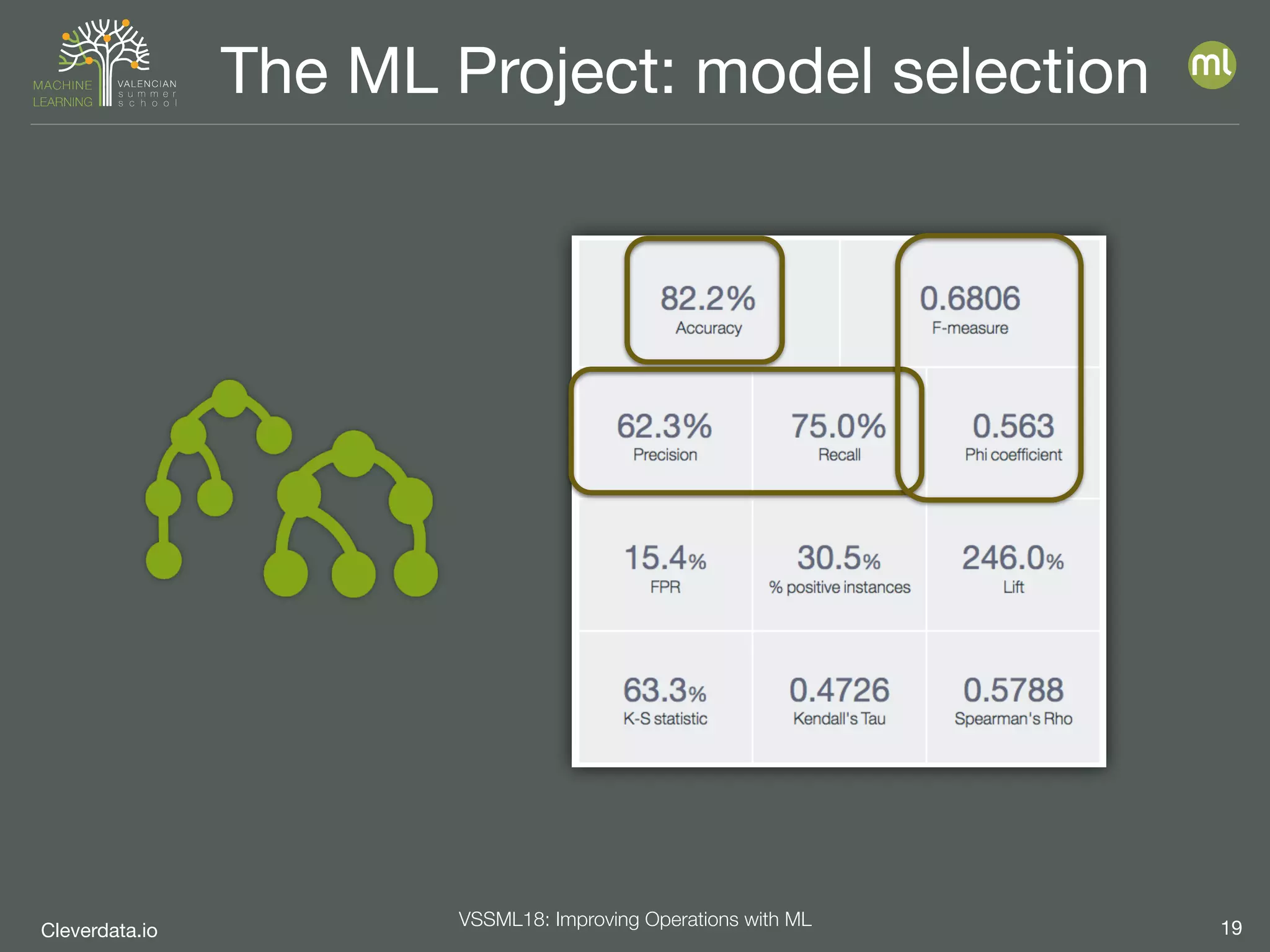 MACHINE LEARNING VALENCIAN summer school

The ML Project: model selection

ml

82.2%
Accuracy

0.6806
F-measure

62.3%
Precision

75.0%
Recall

0.563
Phi coefficient

15.4%
FPR

30.5%
% positive instances

246.0%
Lift

63.3%
K-S statistic

0.4726
Kendall's Tau

0.5788
Spearman's Rho

Cleverdata.io

VSSML18: Improving Operations with ML

19